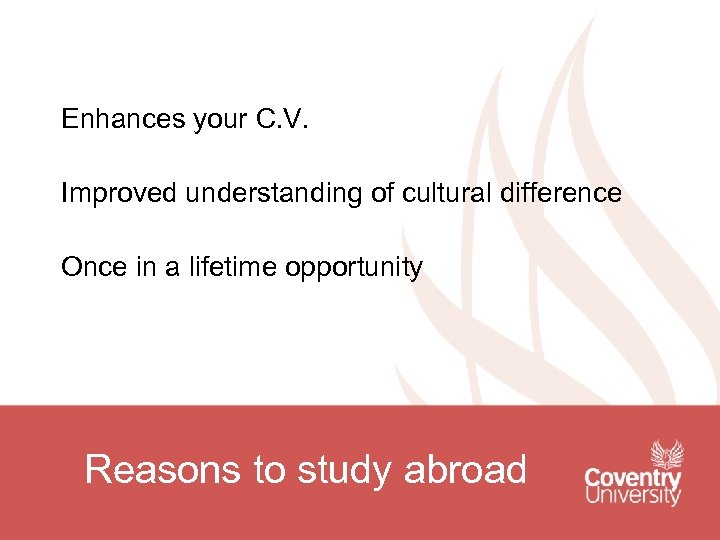 Enhances your C.V.

Improved understanding of cultural difference

Once in a lifetime opportunity

Reasons to study abroad

Coventry University